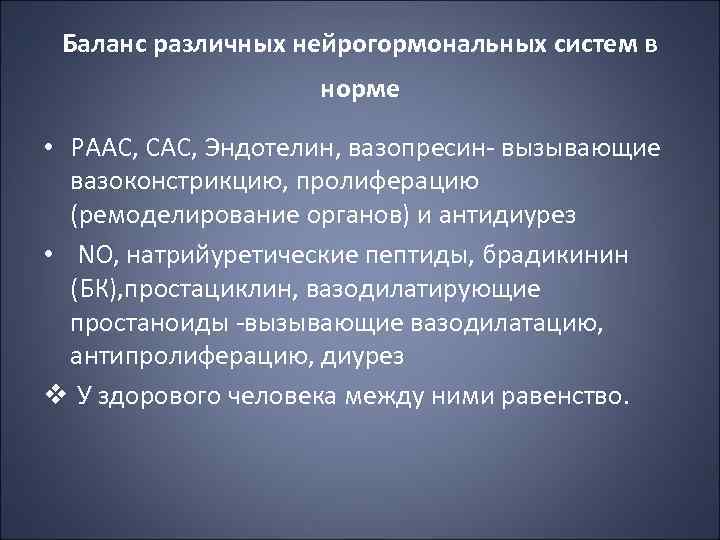 Баланс различных нейрогормональных систем в норме

• РААС, САС, Эндотелин, вазопресин- вызывающие вазоконстрикцию, пролиферацию (ремоделирование органов) и антидиурез

• NO, натрийуретические пептиды, брадикинин (БК),простациклин, вазодилатирующие простаноиды -вызывающие вазодилатацию, антипролиферацию, диурез

❖ У здорового человека между ними равенство.